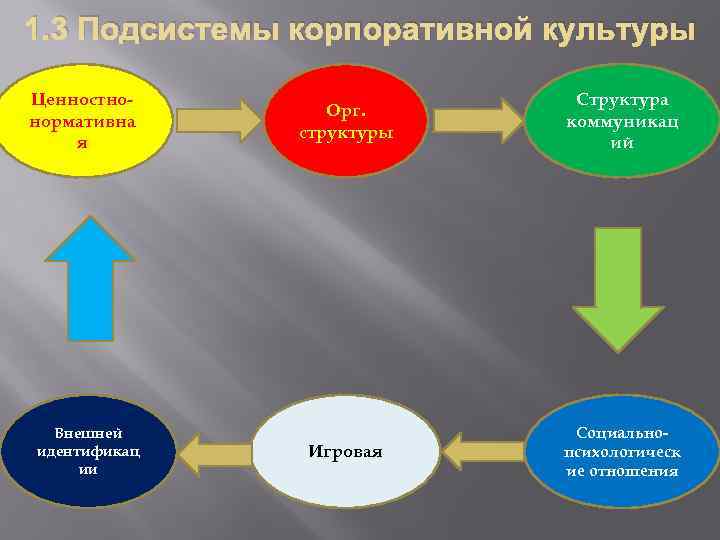 1.3 Подсистемы корпоративной культуры

Ценностно-нормативная

Орг. структуры

Структура коммуникаций

Социально-психологические отношения

Игровая

Внешней идентификации